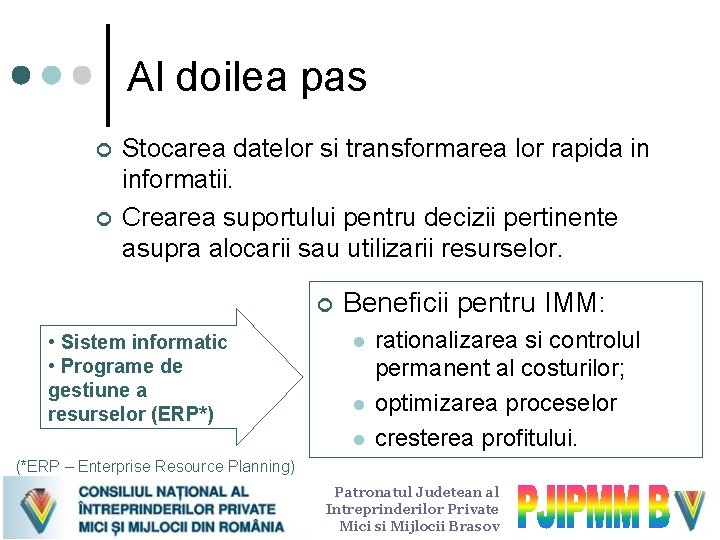 Al doilea pas

Stocarea datelor si transformarea lor rapida in informatii.

Crearea suportului pentru decizii pertinente asupra alocarii sau utilizarii resurselor.

• Sistem informatic
• Programe de gestiune a resurselor (ERP*)

Beneficii pentru IMM:

rationalizarea si controlul permanent al costurilor;

optimizarea proceselor

cresterea profitului.

(*ERP – Enterprise Resource Planning)

CONSILIUL NAȚIONAL AL ÎNTREPRINDERILOR PRIVATE MICI ȘI MIJLOCII DIN ROMÂNIA

Patronatul Judetean al Intreprinderilor Private Mici si Mijlocii Brasov

PJIPMM BV